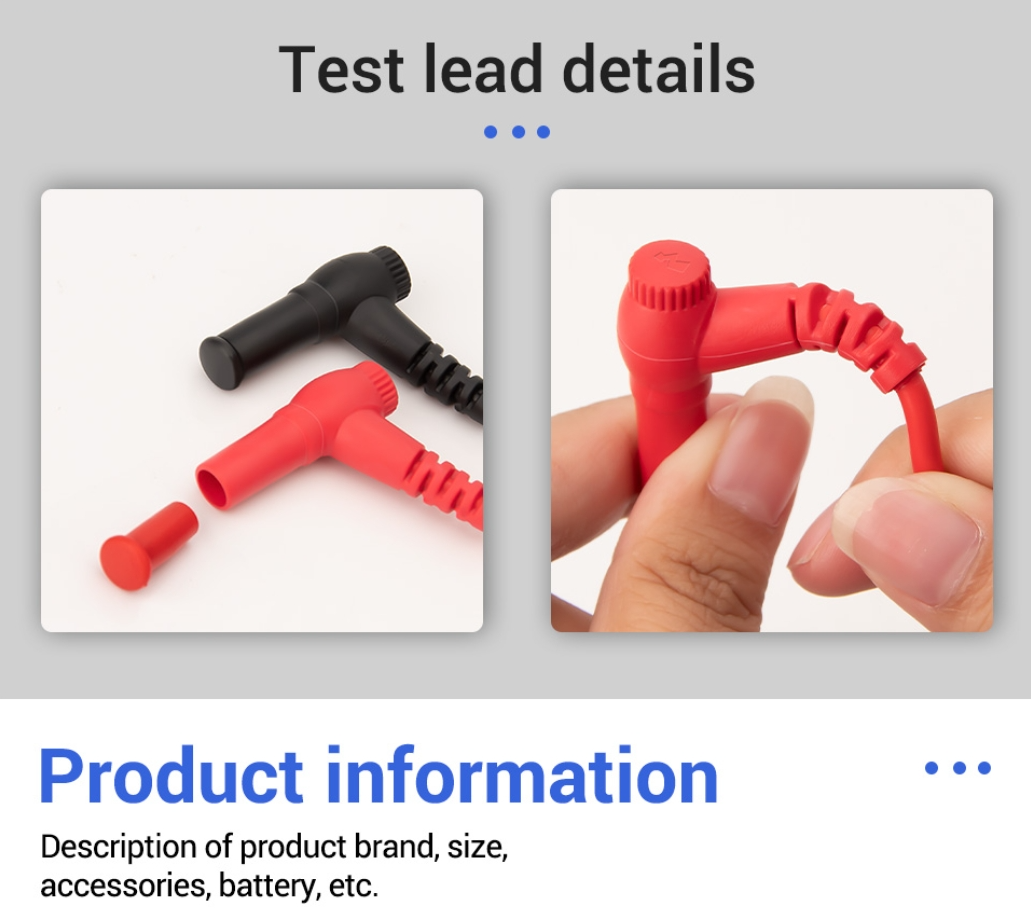 Test lead details

Product information

Description of product brand, size, accessories, battery, etc.